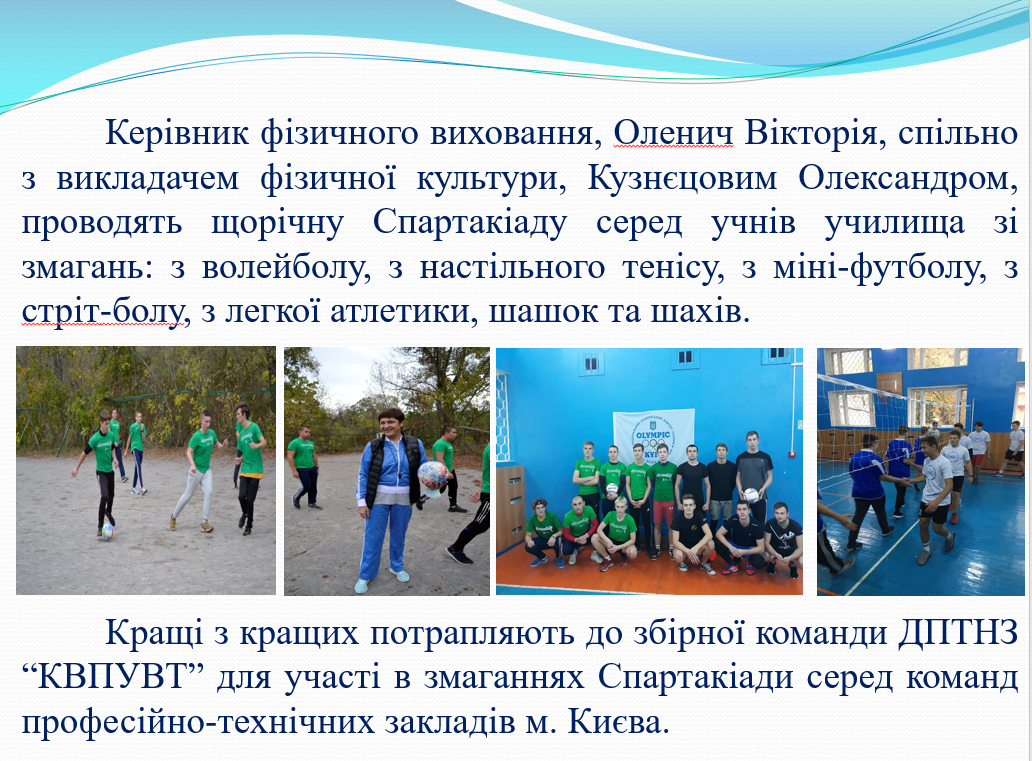 Керівник фізичного виховання, Оленич Вікторія, спільно з викладачем фізичної культури, Кузнєцовим Олександром, проводять щорічну Спартакіаду серед учнів училища зі змагань: з волейболу, з настільного тенісу, з міні-футболу, з стріт-болу, з легкої атлетики, шашок та шахів.

OLYMPIC

Кращі з кращих потрапляють до збірної команди ДПТНЗ “КВПУВТ” для участі в змаганнях Спартакіади серед команд професійно-технічних закладів м. Києва.